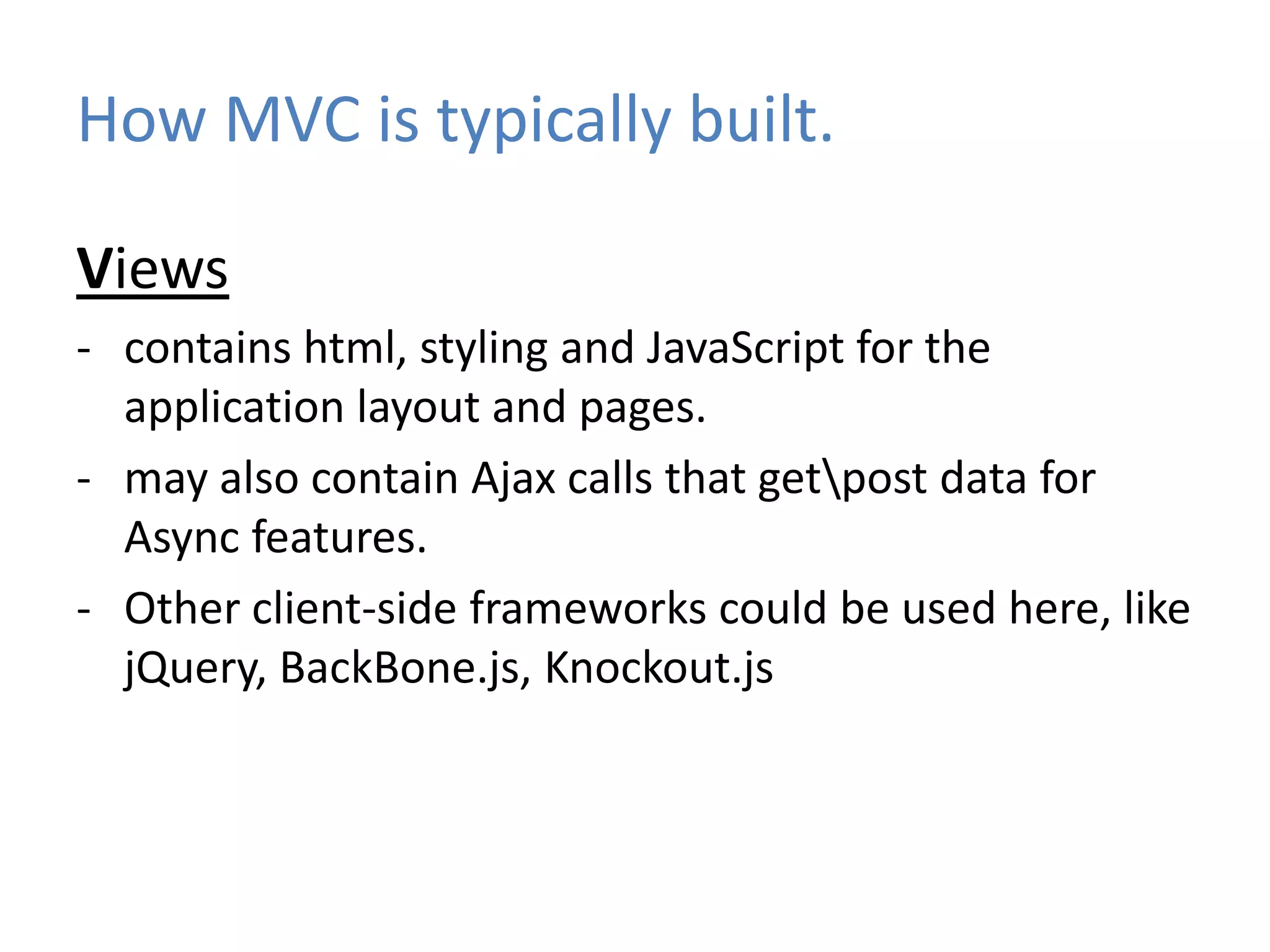 How MVC is typically built.

Views

- contains html, styling and JavaScript for the application layout and pages.
- may also contain Ajax calls that get\post data for Async features.
- Other client-side frameworks could be used here, like jQuery, BackBone.js, Knockout.js